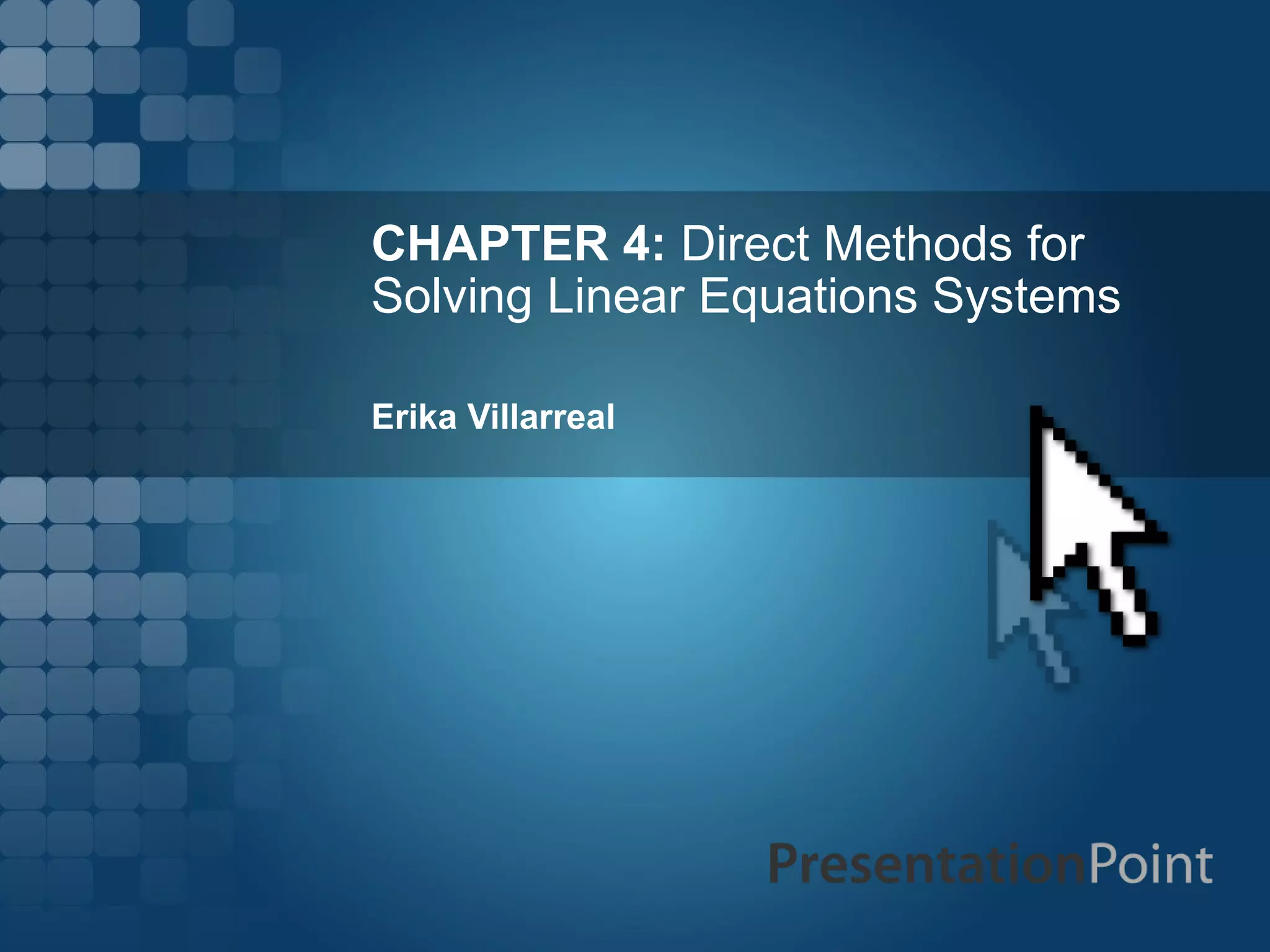 CHAPTER 4: Direct Methods for Solving Linear Equations Systems

Erika Villarreal

PresentationPoint